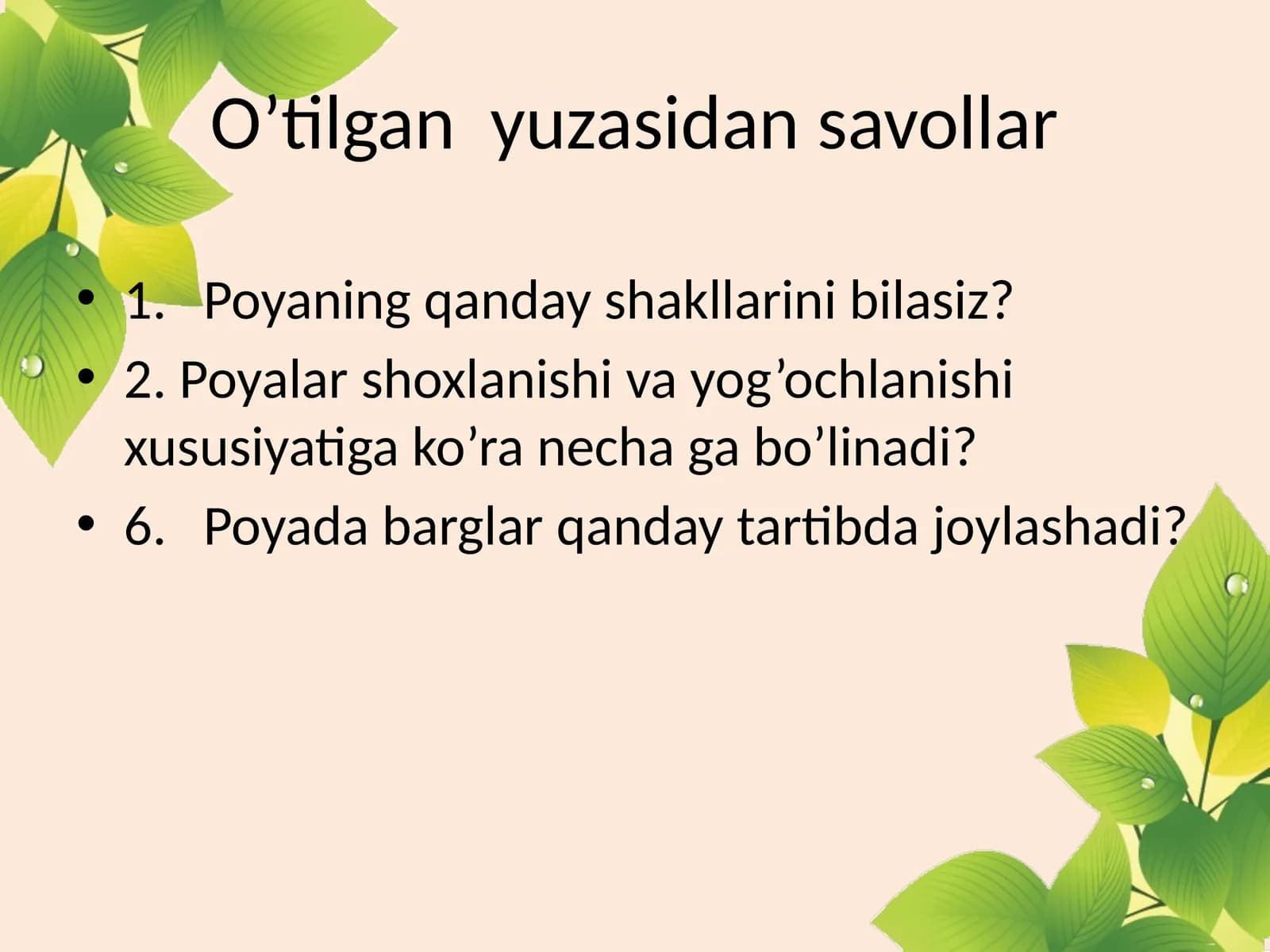 O’tilgan yuzasidan savollar

• 1. Poyaning qanday shakllarini bilasiz?
• 2. Poyalar shoxlanishi va yog’ochlanishi xususiyatiga ko’ra necha ga bo’linadi?
• 6. Poyada barglar qanday tartibda joylashadi?